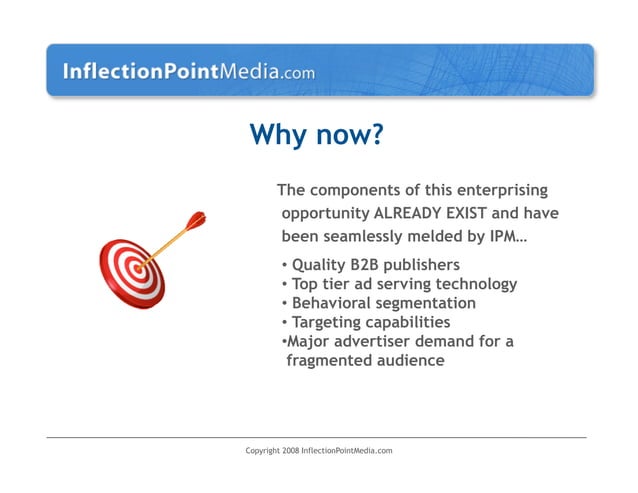 InflectionPointMedia.com

Why now?

The components of this enterprising opportunity ALREADY EXIST and have been seamlessly melded by IPM…

• Quality B2B publishers
• Top tier ad serving technology
• Behavioral segmentation
• Targeting capabilities
•Major advertiser demand for a fragmented audience

Copyright 2008 InflectionPointMedia.com